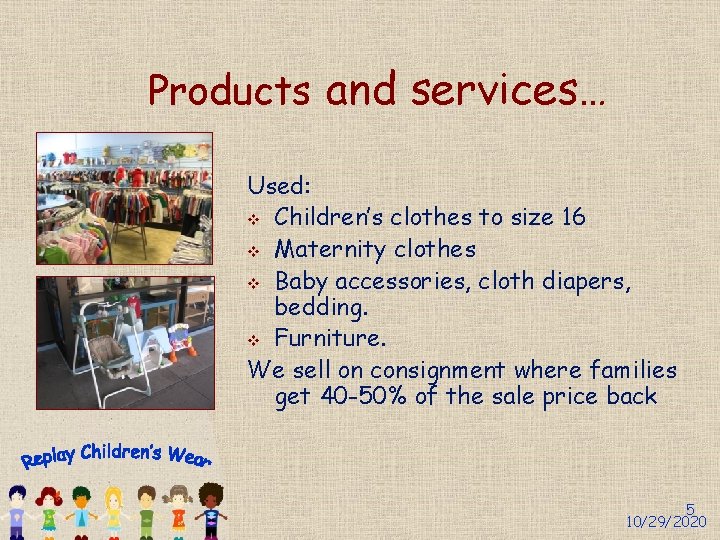 Products and services…

Used:
❖ Children's clothes to size 16
❖ Maternity clothes
❖ Baby accessories, cloth diapers, bedding.
❖ Furniture.

We sell on consignment where families get 40-50% of the sale price back

Replay Children's Wear

5
10/29/2020